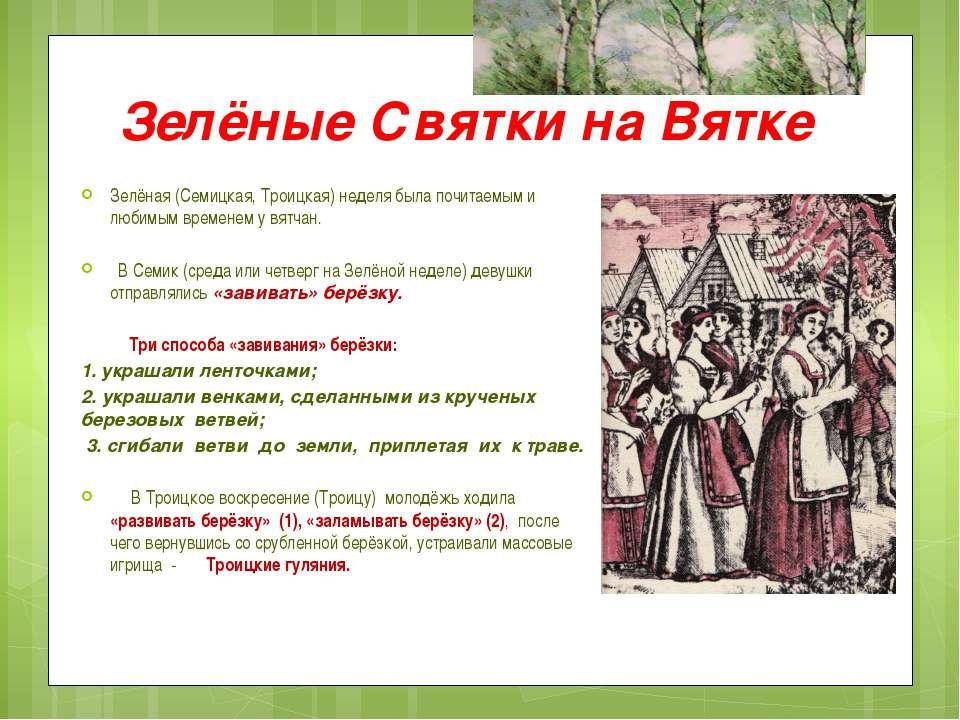 Зелёные Святки на Вятке

Зелёная (Семицкая, Троицкая) неделя была почитаемым и любимым временем у вятчан.

В Семик (среда или четверг на Зелёной неделе) девушки отправлялись «завивать» берёзку.

Три способа «завивания» берёзки:

1. украшали ленточками;
2. украшали венками, сделанными из крученых березовых ветвей;
3. сгибали ветви до земли, приплетая их к траве.

В Троицкое воскресение (Троицу) молодёжь ходила «развивать берёзку» (1), «заламывать берёзку» (2), после чего вернувшись со срубленной берёзкой, устраивали массовые игрища - Троицкие гуляния.